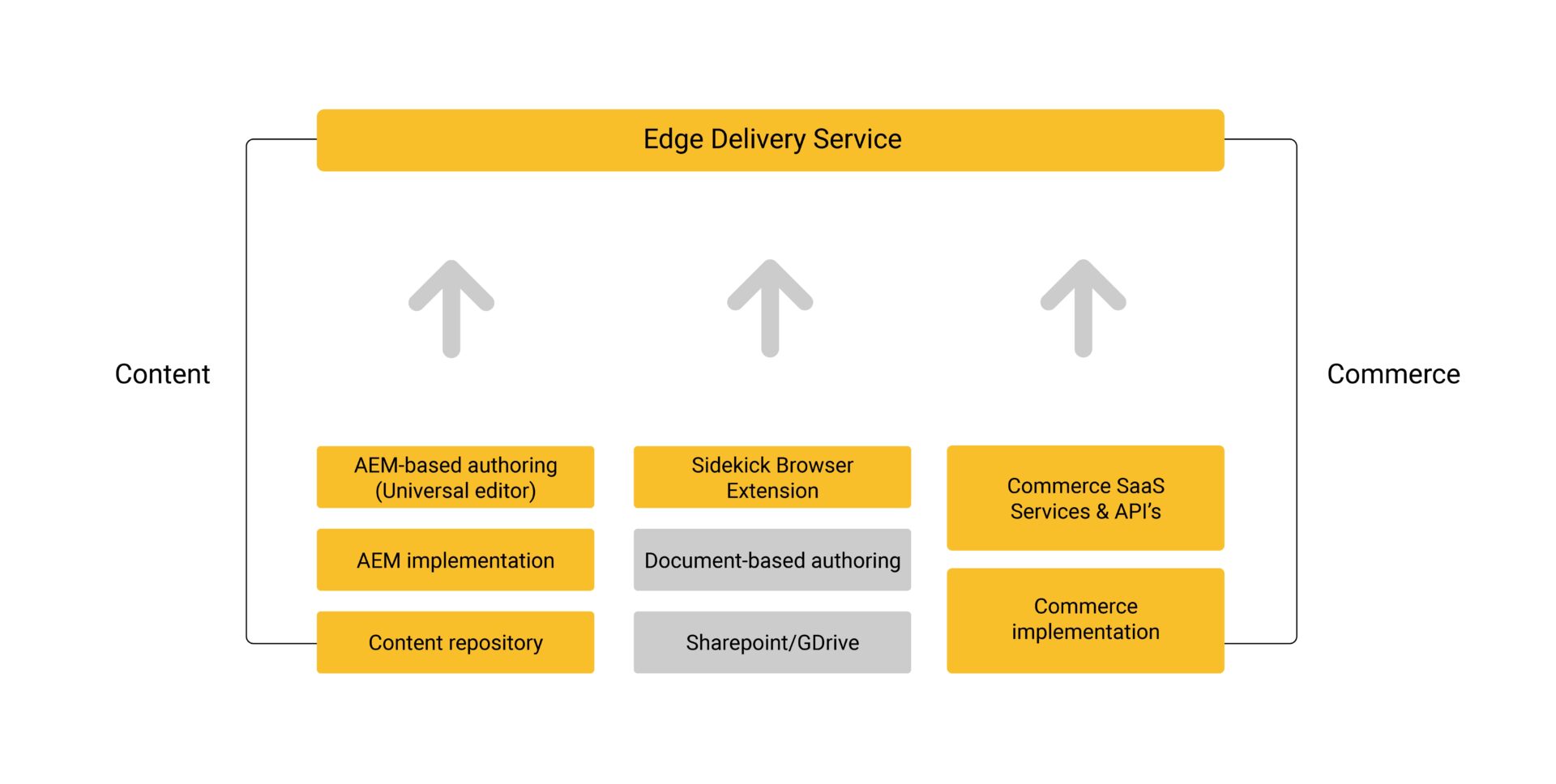 Edge Delivery Service

Content

Commerce

AEM-based authoring (Universal editor)

AEM implementation

Content repository

Sidekick Browser Extension

Document-based authoring

Sharepoint/GDrive

Commerce SaaS Services & API's

Commerce implementation